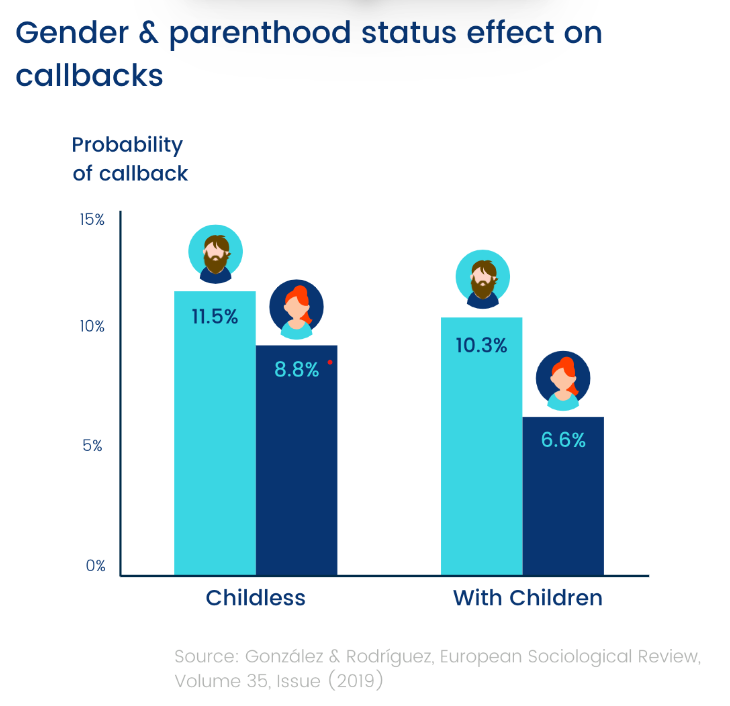 Gender & parenthood status effect on callbacks

Probability of callback

15%
10%
5%
0%

11.5%
8.8%
10.3%
6.6%

Childless
With Children

Source: González & Rodríguez, European Sociological Review, Volume 35, Issue (2019)